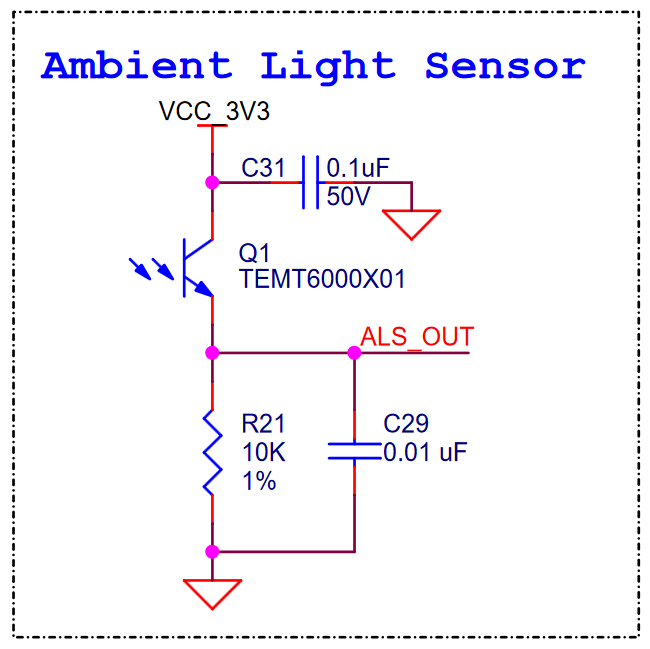 Ambient Light Sensor

VCC_3V3

C31
0.1uF
50V

Q1
TEMT6000X01

ALS_OUT

R21
10K
1%

C29
0.01 uF